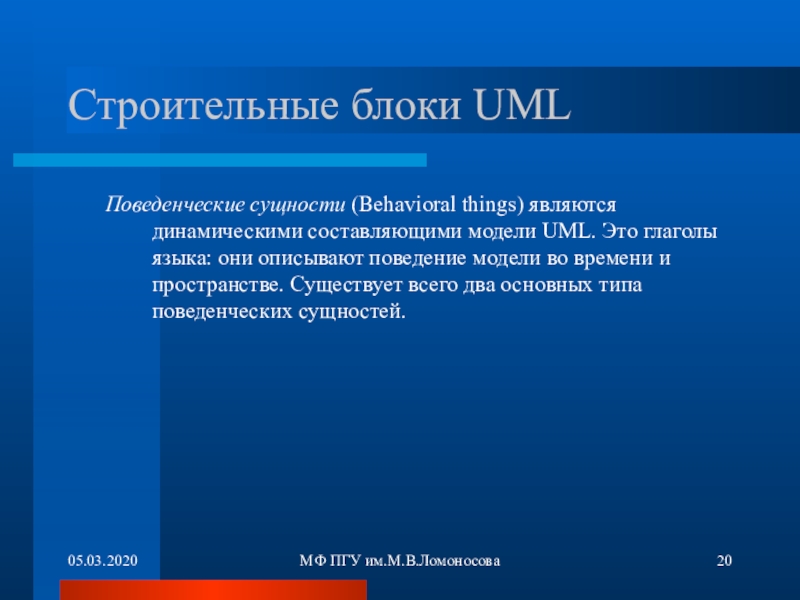 Строительные блоки UML

Поведенческие сущности (Behavioral things) являются динамическими составляющими модели UML. Это глаголы языка: они описывают поведение модели во времени и пространстве. Существует всего два основных типа поведенческих сущностей.

05.03.2020

МФ ПГУ им.М.В.Ломоносова

20